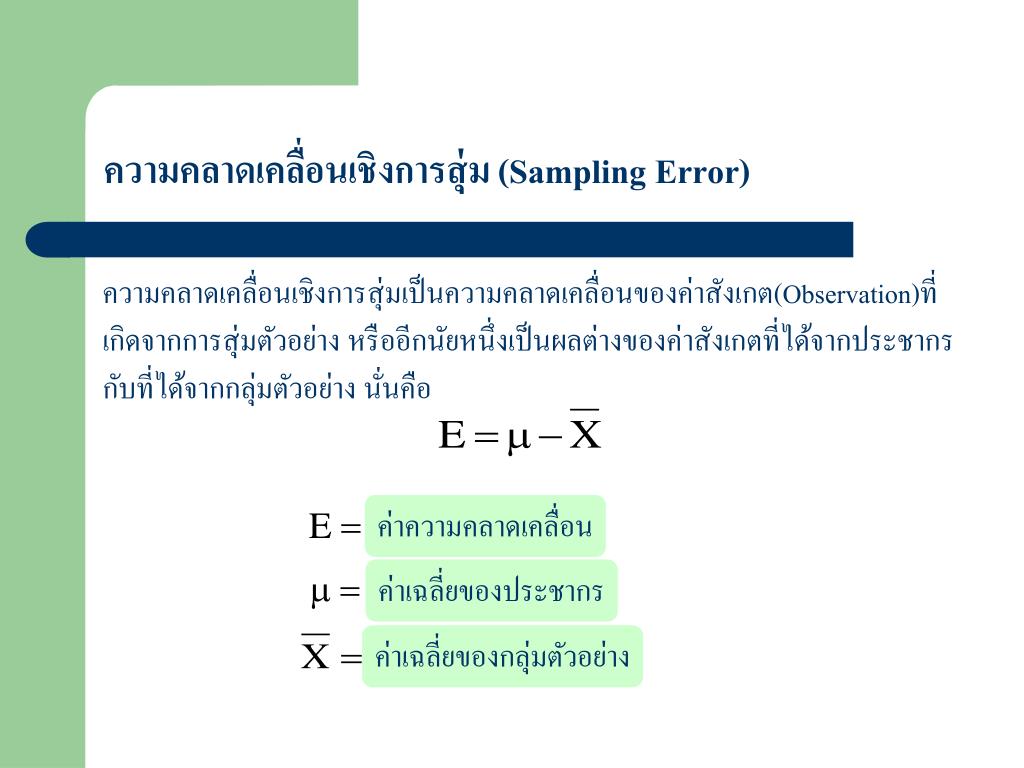 ความคลาดเคลื่อนเชิงการสุ่ม (Sampling Error)

ความคลาดเคลื่อนเชิงการสุ่มเป็นความคลาดเคลื่อนของค่าสังเกต(Observation)ที่เกิดจากการสุ่มตัวอย่าง หรืออีกนัยหนึ่งเป็นผลต่างของค่าสังเกตที่ได้จากประชากรกับที่ได้จากกลุ่มตัวอย่าง นั่นคือ

$E = \mu - \overline{X}$

$E =$ ค่าความคลาดเคลื่อน

$\mu =$ ค่าเฉลี่ยของประชากร

$\overline{X} =$ ค่าเฉลี่ยของกลุ่มตัวอย่าง